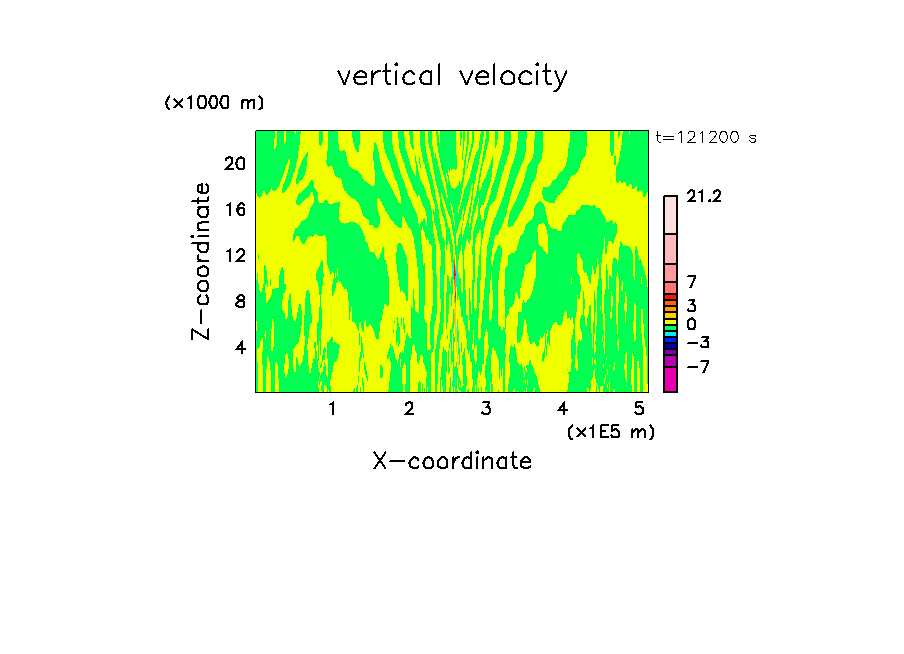 vertical velocity

(x1000 m)

t=121200 s

20
16
12
8
4

Z-coordinate

21.2
7
3
0
-3
-7

1 2 3 4 5

(x1E5 m)

X-coordinate